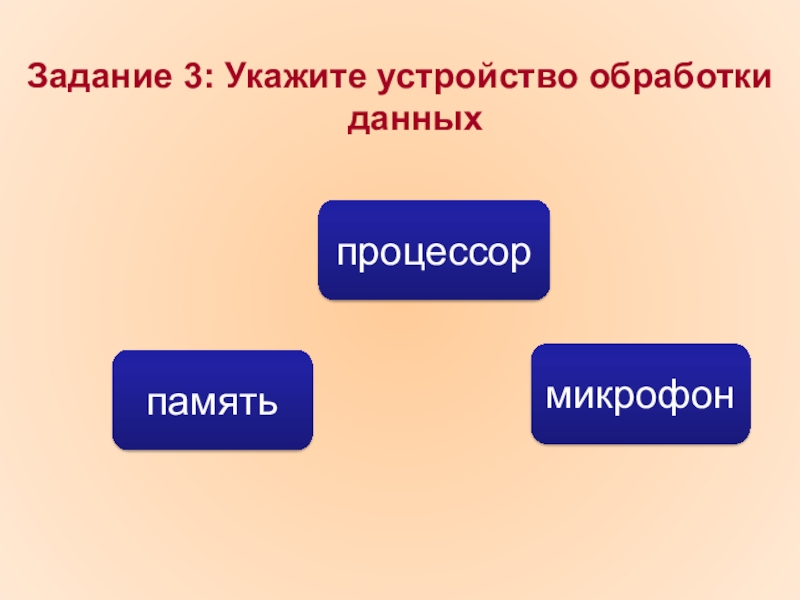 Задание 3: Укажите устройство обработки данных

процессор

память

микрофон